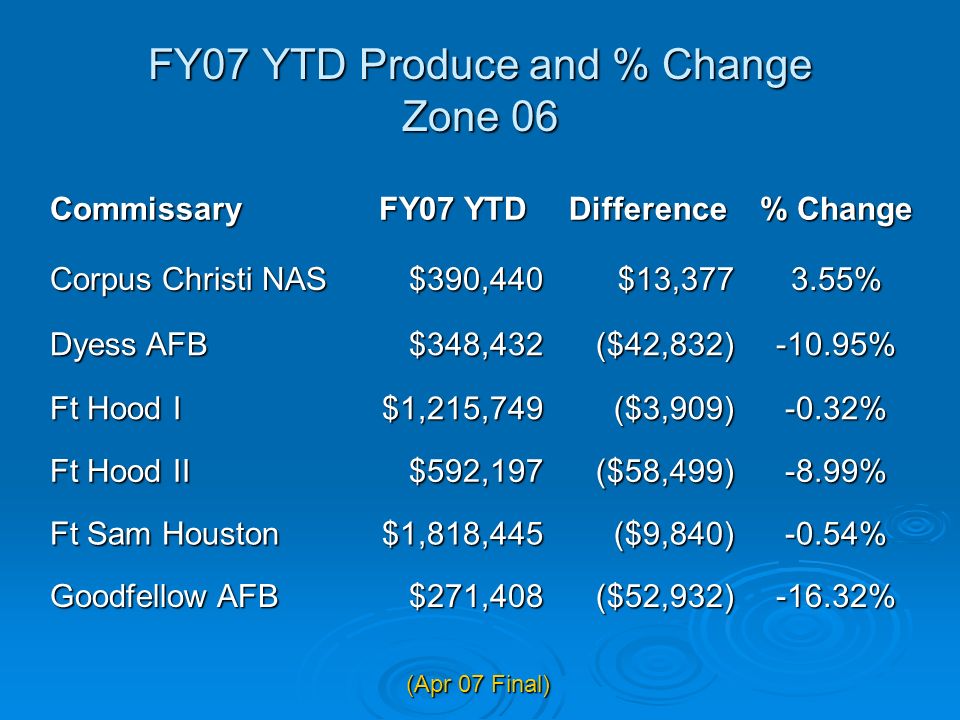 FY07 YTD Produce and % Change
Zone 06

| Commissary | FY07 YTD | Difference | % Change |
|---|---|---|---|
| Corpus Christi NAS | \$390,440 | \$13,377 | 3.55% |
| Dyess AFB | \$348,432 | (\$42,832) | -10.95% |
| Ft Hood I | \$1,215,749 | (\$3,909) | -0.32% |
| Ft Hood II | \$592,197 | (\$58,499) | -8.99% |
| Ft Sam Houston | \$1,818,445 | (\$9,840) | -0.54% |
| Goodfellow AFB | \$271,408 | (\$52,932) | -16.32% |

(Apr 07 Final)